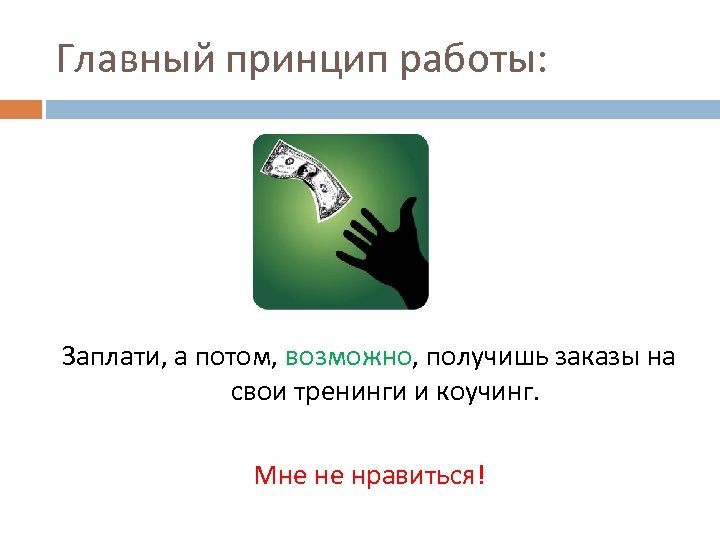 Главный принцип работы:

Заплати, а потом, возможно, получишь заказы на свои тренинги и коучинг.

Мне не нравиться!